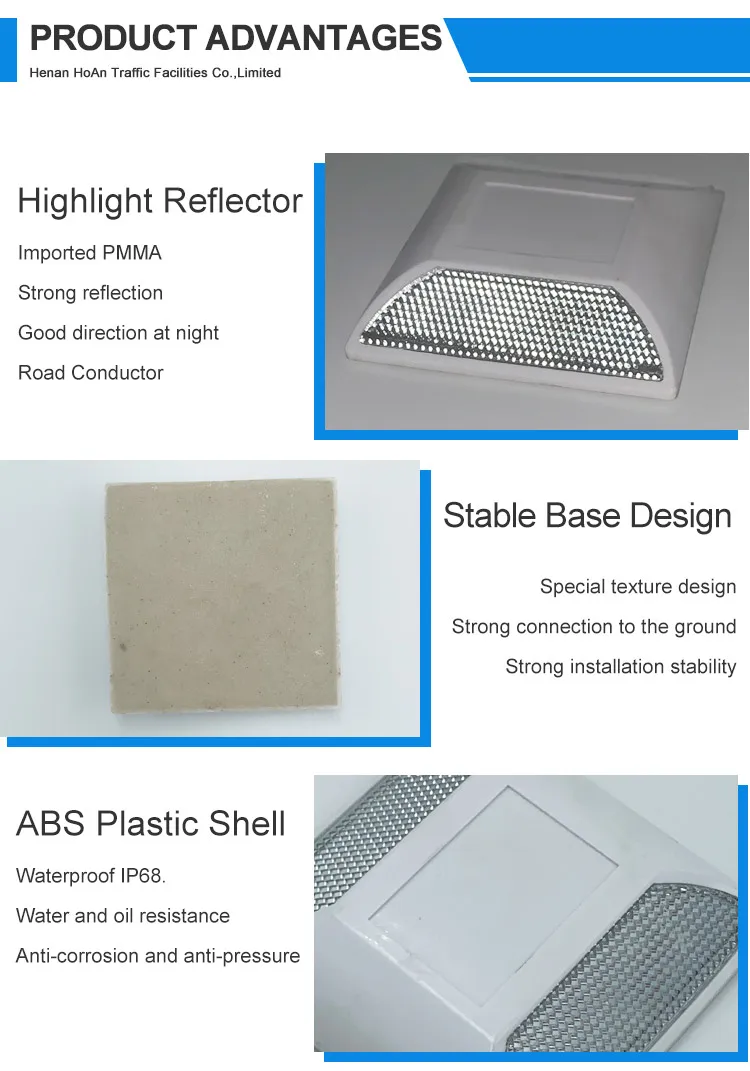 PRODUCT ADVANTAGES
Henan HoAn Traffic Facilities Co.,Limited

Highlight Reflector

Imported PMMA

Strong reflection

Good direction at night

Road Conductor

Stable Base Design

Special texture design

Strong connection to the ground

Strong installation stability

ABS Plastic Shell

Waterproof IP68.

Water and oil resistance

Anti-corrosion and anti-pressure